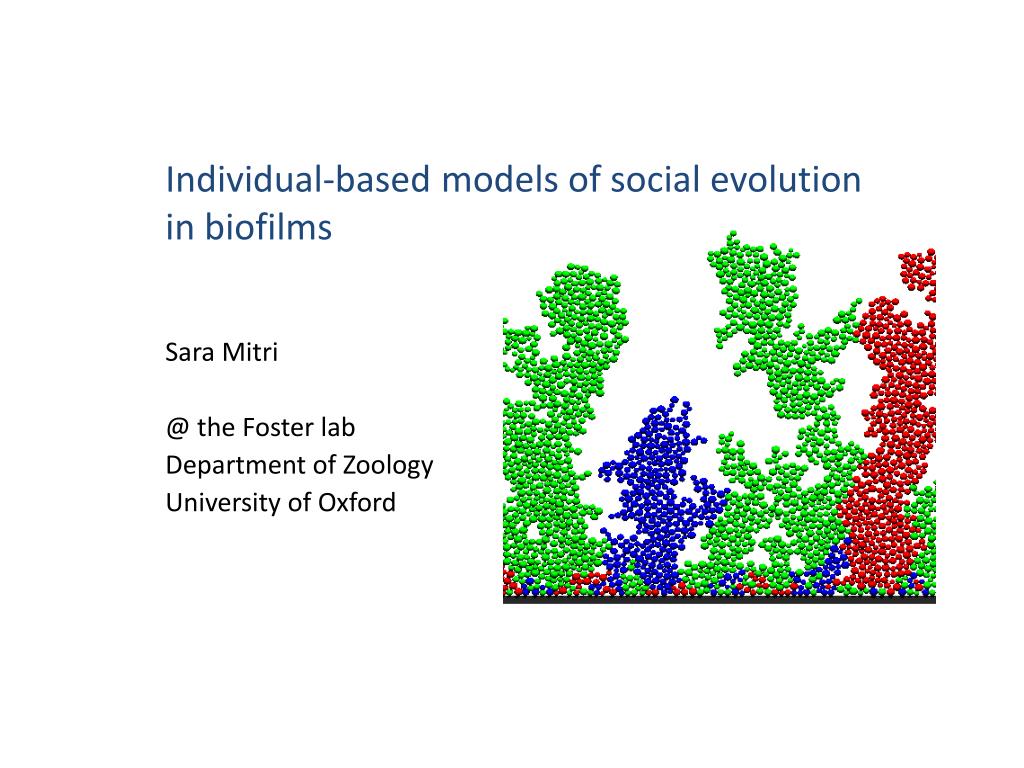 Individual-based models of social evolution in biofilms

Sara Mitri

@ the Foster lab
Department of Zoology
University of Oxford